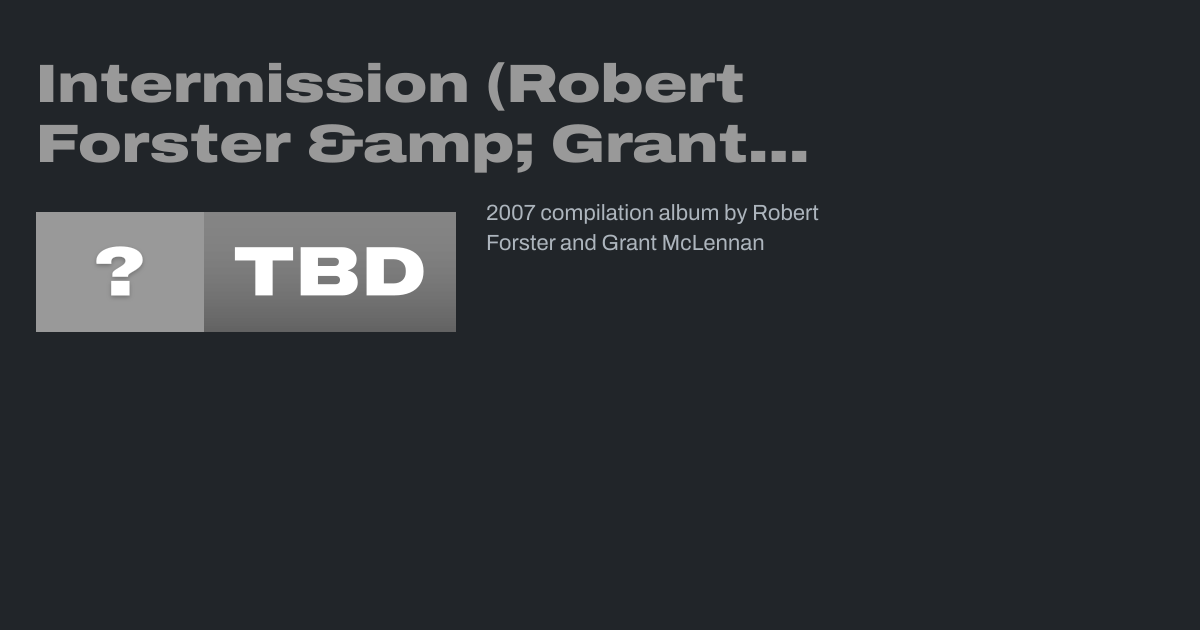 Intermission (Robert Forster &amp; Grant...

? TBD

2007 compilation album by Robert Forster and Grant McLennan